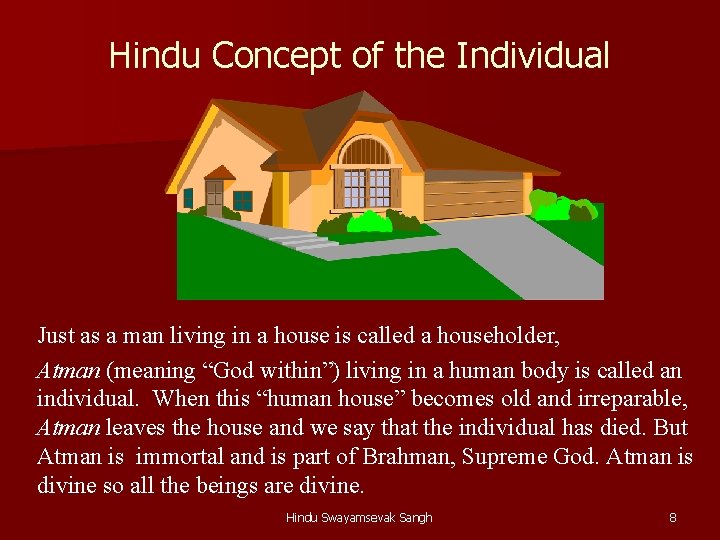 Hindu Concept of the Individual

Just as a man living in a house is called a householder,

Atman (meaning “God within”) living in a human body is called an individual. When this “human house” becomes old and irreparable, Atman leaves the house and we say that the individual has died. But Atman is immortal and is part of Brahman, Supreme God. Atman is divine so all the beings are divine.

Hindu Swayamsevak Sangh

8